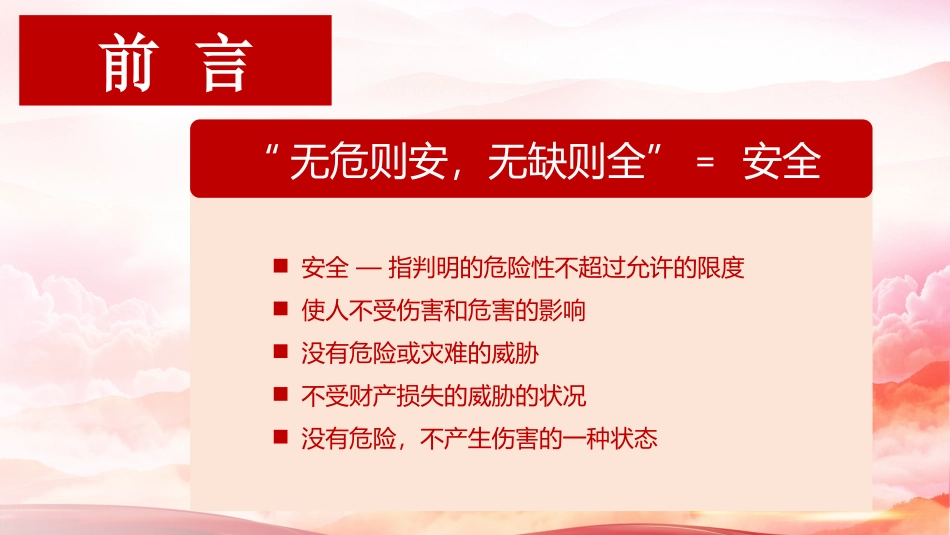 前 言

“无危则安，无缺则全” = 安全

■ 安全 — 指判明的危险性不超过允许的限度
■ 使人不受伤害和危害的影响
■ 没有危险或灾难的威胁
■ 不受财产损失的威胁的状况
■ 没有危险，不产生伤害的一种状态